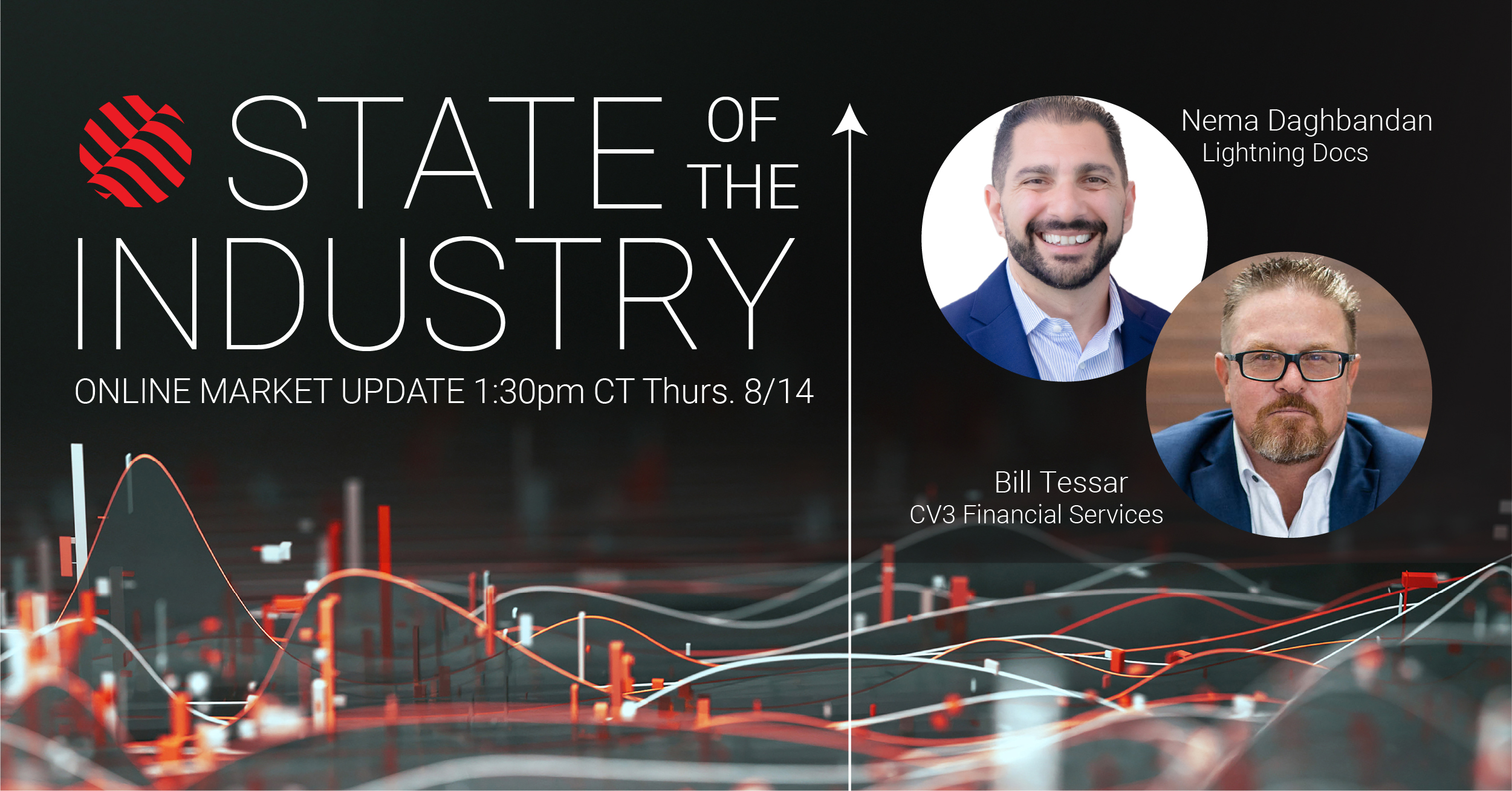 STATE OF THE INDUSTRY

ONLINE MARKET UPDATE 1:30pm CT Thurs. 8/14

Nema Daghbandan
Lightning Docs

Bill Tessar
CV3 Financial Services